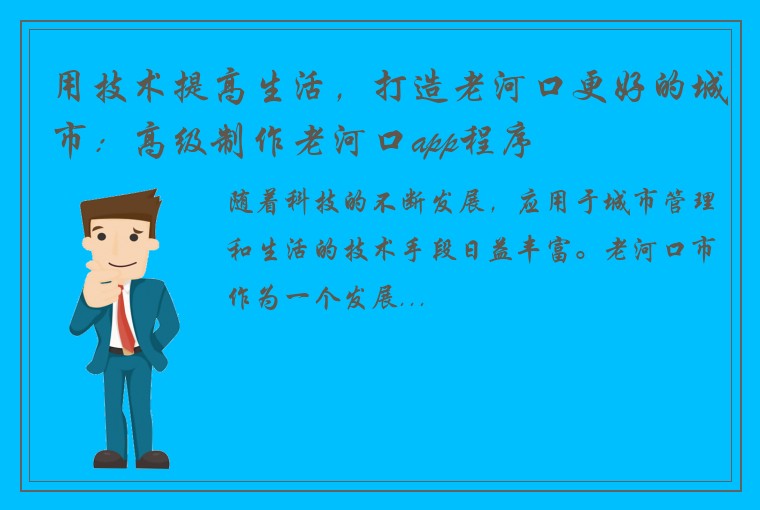 用技术提高生活，打造老河口更好的城市：高级制作老河口app程序

随着科技的不断发展，应用于城市管理和生活的技术手段日益丰富。老河口市作为一个发展...